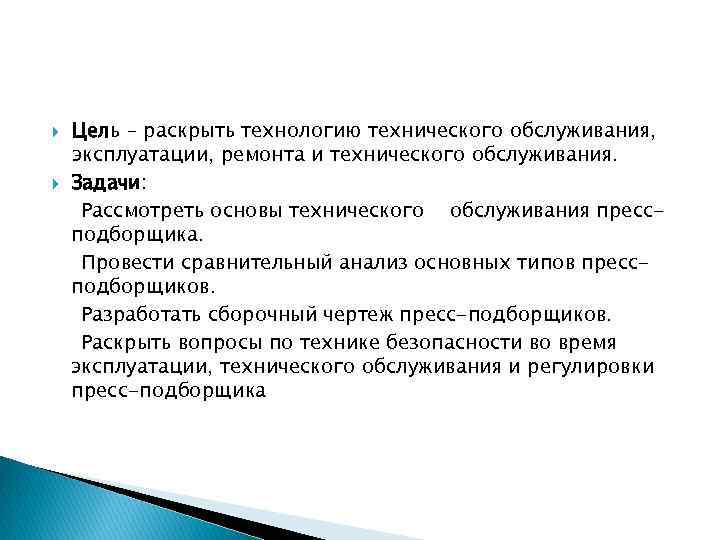 Цель – раскрыть технологию технического обслуживания, эксплуатации, ремонта и технического обслуживания.

Задачи:

Рассмотреть основы технического обслуживания пресс-подборщика.

Провести сравнительный анализ основных типов пресс-подборщиков.

Разработать сборочный чертеж пресс-подборщиков.

Раскрыть вопросы по технике безопасности во время эксплуатации, технического обслуживания и регулировки пресс-подборщика